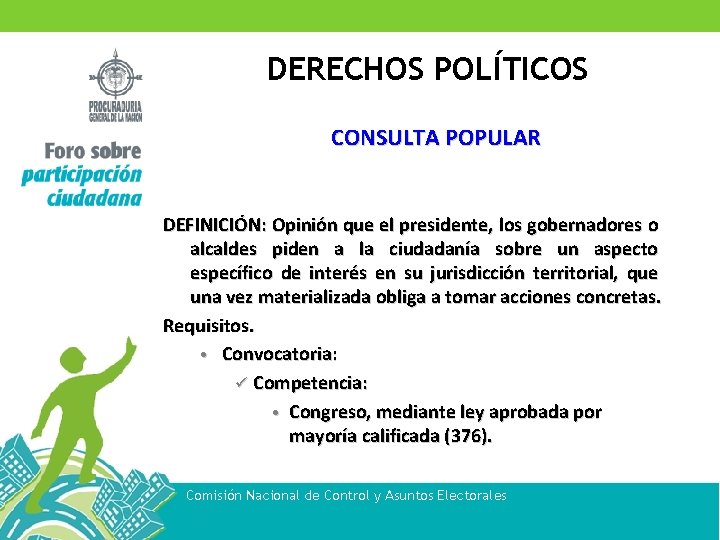 PROCURADURIA GENERAL DE LA NACION

Foro sobre participación ciudadana

DERECHOS POLÍTICOS

CONSULTA POPULAR

DEFINICIÓN: Opinión que el presidente, los gobernadores o alcaldes piden a la ciudadanía sobre un aspecto específico de interés en su jurisdicción territorial, que una vez materializada obliga a tomar acciones concretas.

Requisitos.

• Convocatoria:

✓ Competencia:

• Congreso, mediante ley aprobada por mayoría calificada (376).

Comisión Nacional de Control y Asuntos Electorales